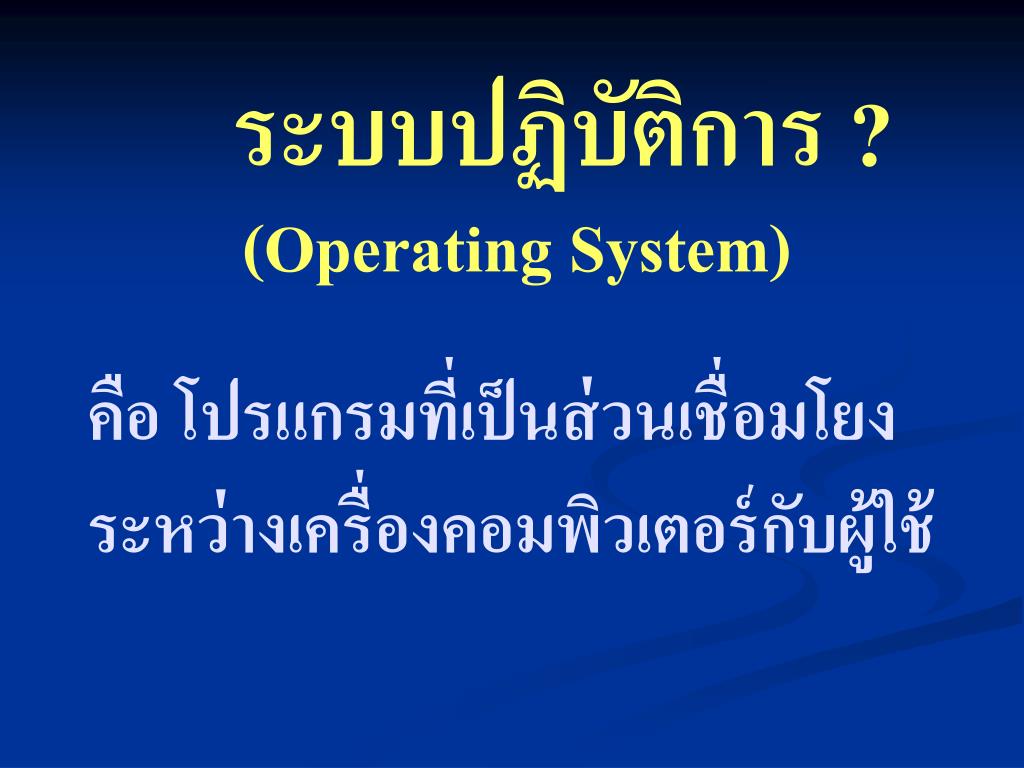 ระบบปฏิบัติการ ?
(Operating System)

คือ โปรแกรมที่เป็นส่วนเชื่อมโยงระหว่างเครื่องคอมพิวเตอร์กับผู้ใช้